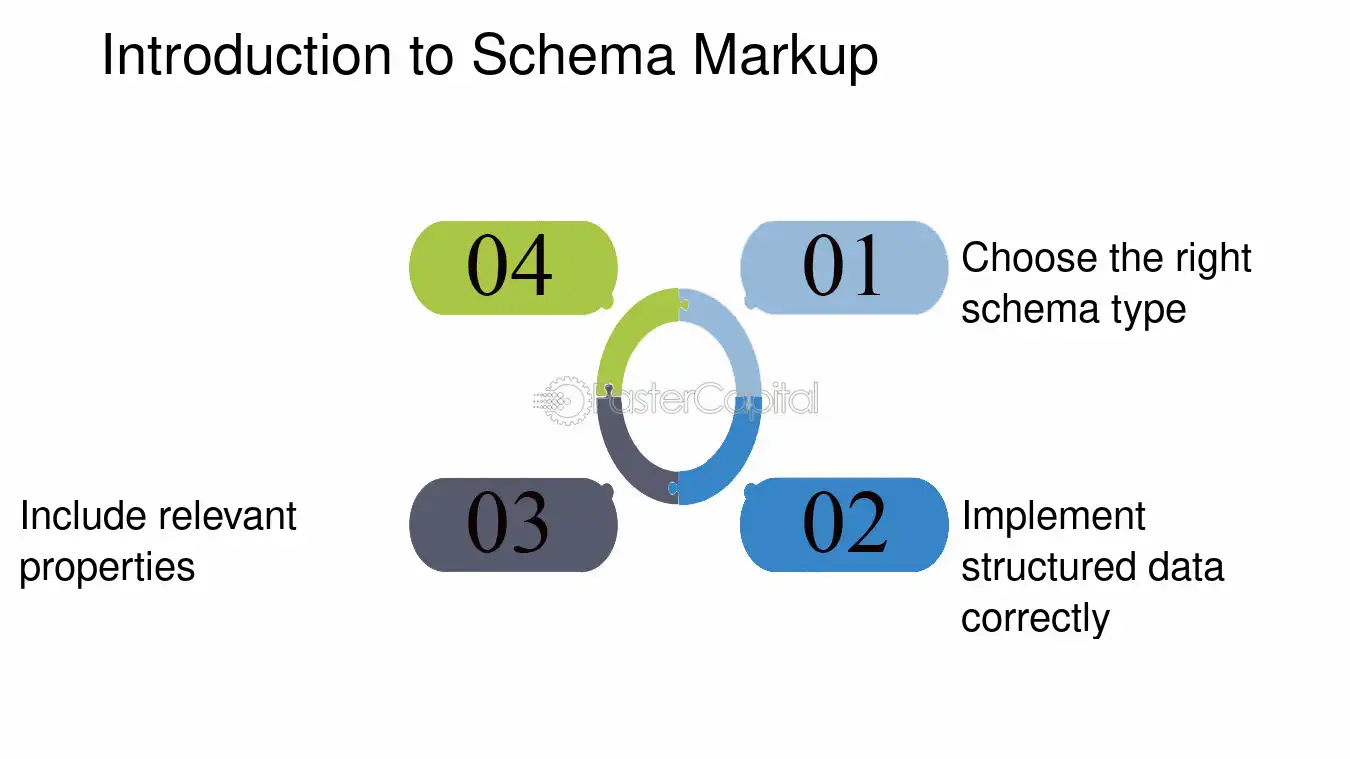 Introduction to Schema Markup

04

01

Choose the right schema type

Include relevant properties

03

02

Implement structured data correctly

FasterCapital